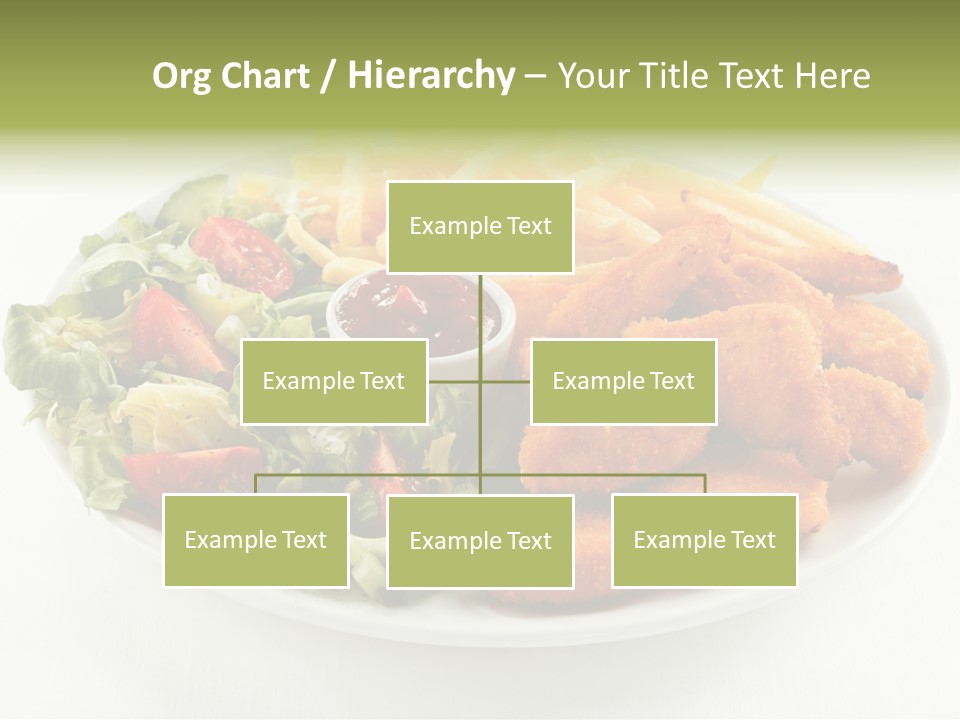 Org Chart / Hierarchy – Your Title Text Here

Example Text

Example Text

Example Text

Example Text

Example Text

Example Text